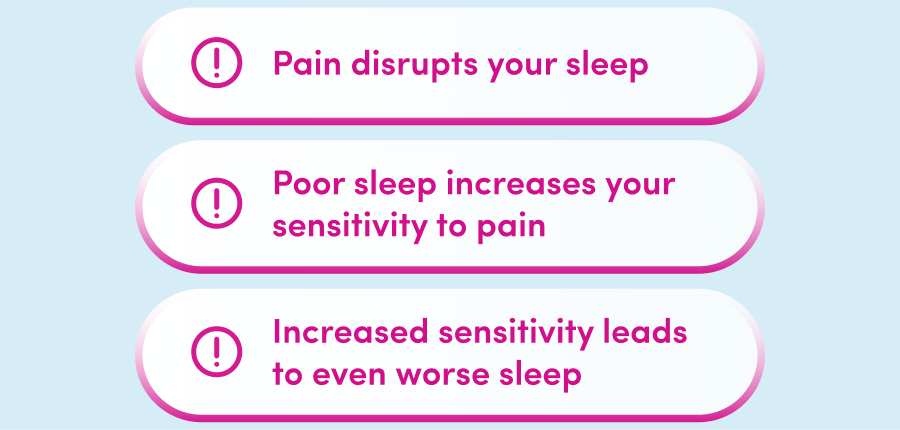 Pain disrupts your sleep

Poor sleep increases your sensitivity to pain

Increased sensitivity leads to even worse sleep